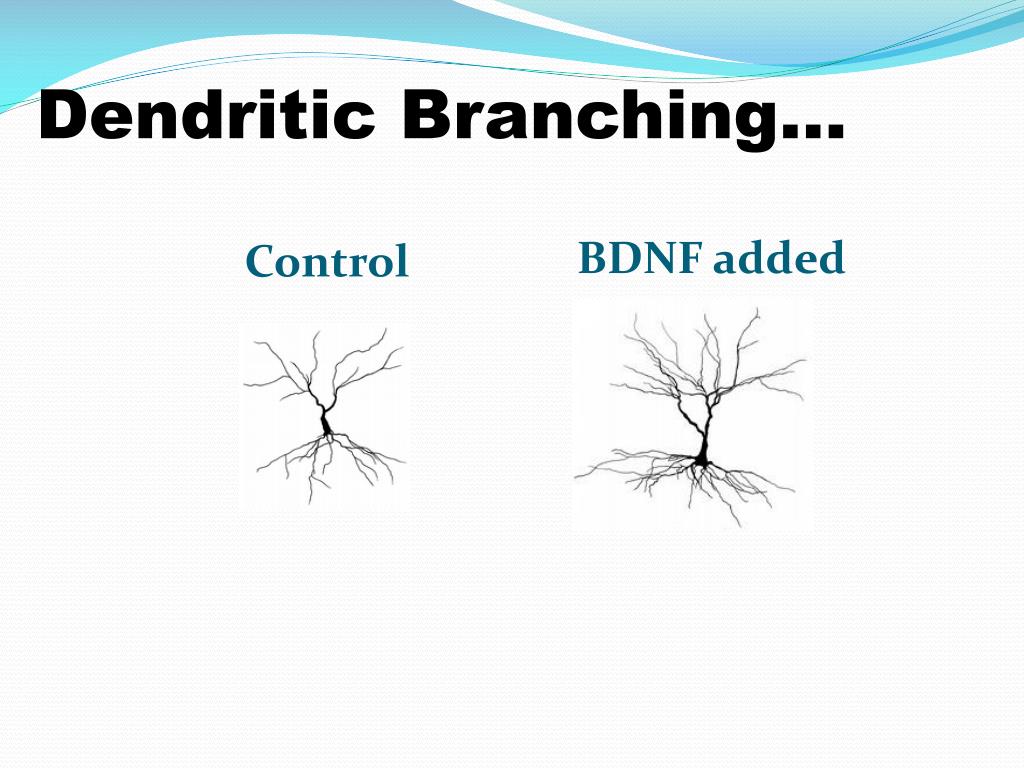 Dendritic Branching…

Control

BDNF added